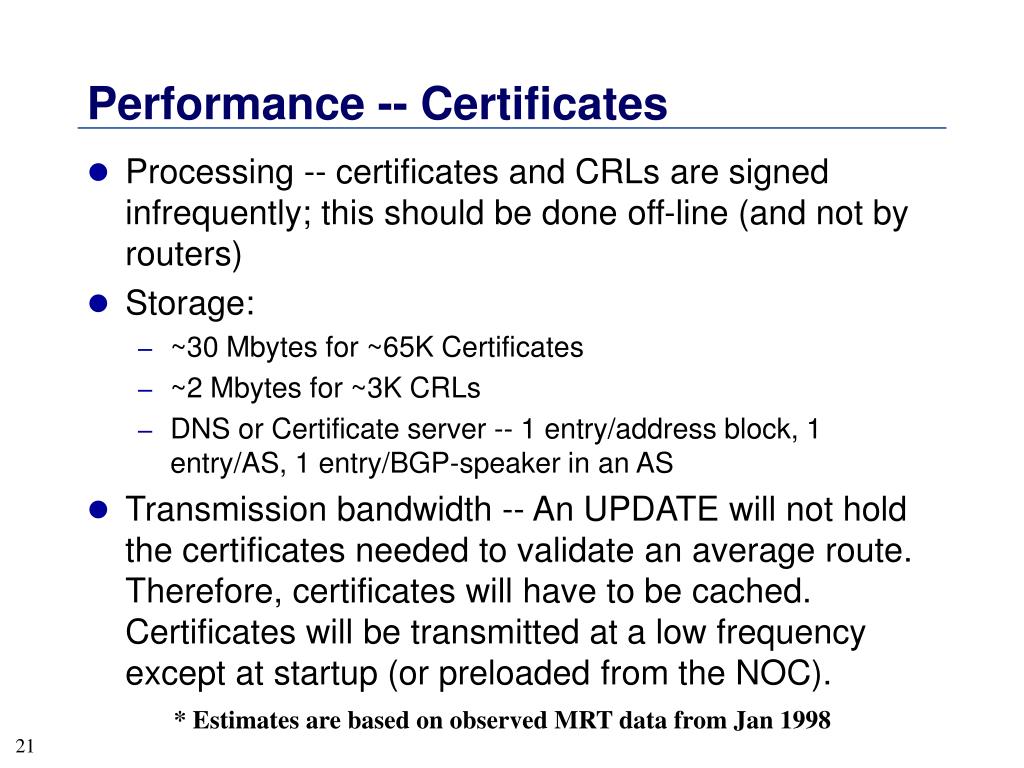 Performance -- Certificates

- Processing -- certificates and CRLs are signed infrequently; this should be done off-line (and not by routers)
- Storage:
  - ~30 Mbytes for ~65K Certificates
  - ~2 Mbytes for ~3K CRLs
  - DNS or Certificate server -- 1 entry/address block, 1 entry/AS, 1 entry/BGP-speaker in an AS
- Transmission bandwidth -- An UPDATE will not hold the certificates needed to validate an average route. Therefore, certificates will have to be cached. Certificates will be transmitted at a low frequency except at startup (or preloaded from the NOC).

* Estimates are based on observed MRT data from Jan 1998

21